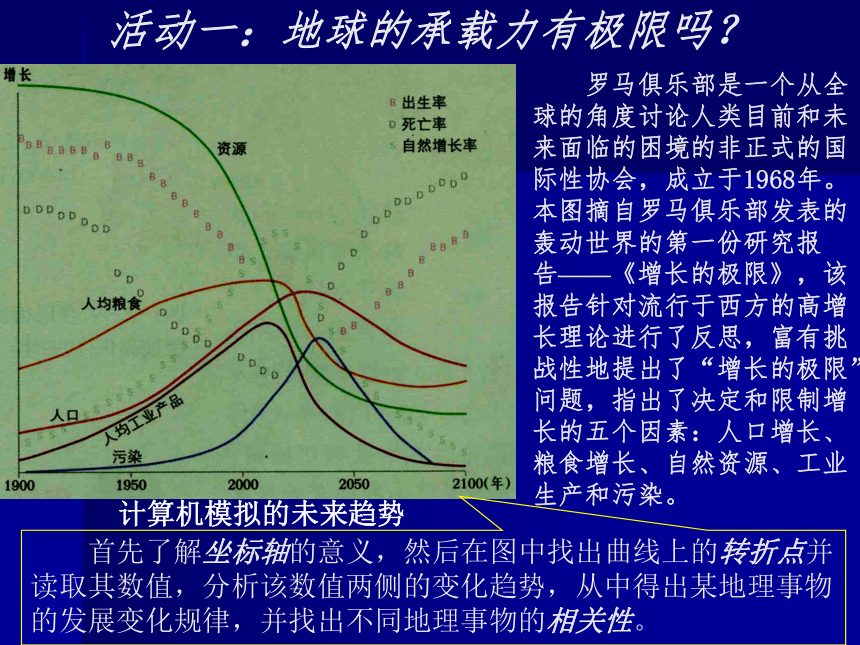 活动一：地球的承载力有极限吗？

增长

B 出生率
D 死亡率
S 自然增长率

资源

人均粮食

人口

人均工业产品

污染

1900 1950 2000 2050 2100（年）

罗马俱乐部是一个从全球的角度讨论人类目前和未来面临的困境的非正式的国际性协会，成立于1968年。本图摘自罗马俱乐部发表的轰动世界的第一份研究报告——《增长的极限》，该报告针对流行于西方的高增长理论进行了反思，富有挑战性地提出了“增长的极限”问题，指出了决定和限制增长的五个因素：人口增长、粮食增长、自然资源、工业生产和污染。

计算机模拟的未来趋势

首先了解坐标轴的意义，然后在图中找出曲线上的转折点并读取其数值，分析该数值两侧的变化趋势，从中得出某地理事物的发展变化规律，并找出不同地理事物的相关性。